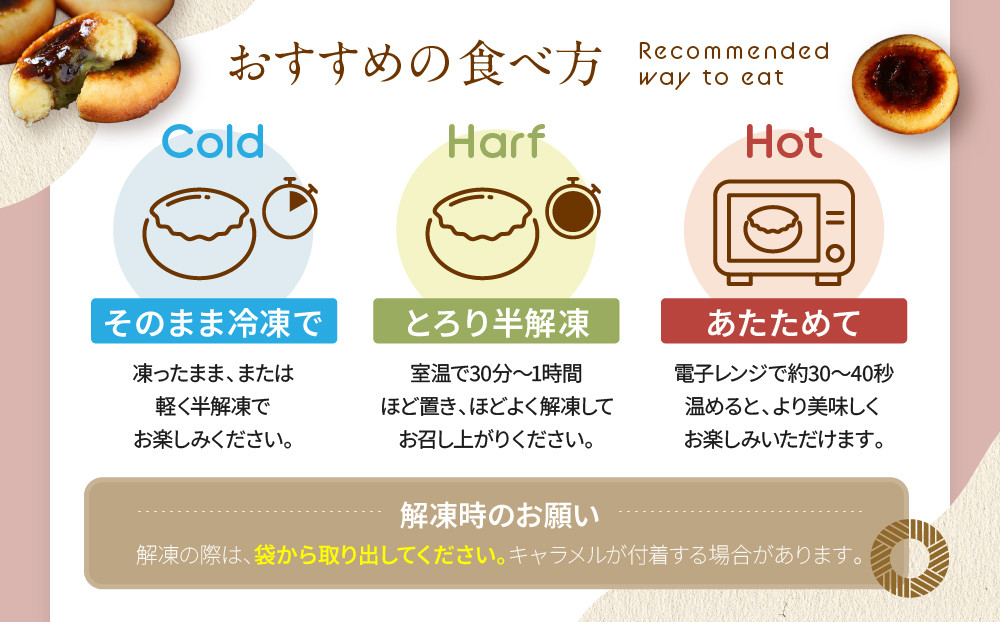 おすすめの食べ方

Recommended way to eat

Cold

そのまま冷凍で

凍ったまま、または軽く半解凍でお楽しみください。

Harf

とろり半解凍

室温で30分〜1時間ほど置き、ほどよく解凍してお召し上がりください。

Hot

あたためて

電子レンジで約30〜40秒温めると、より美味しくお楽しみいただけます。

解凍時のお願い

解凍の際は、袋から取り出してください。キャラメルが付着する場合があります。